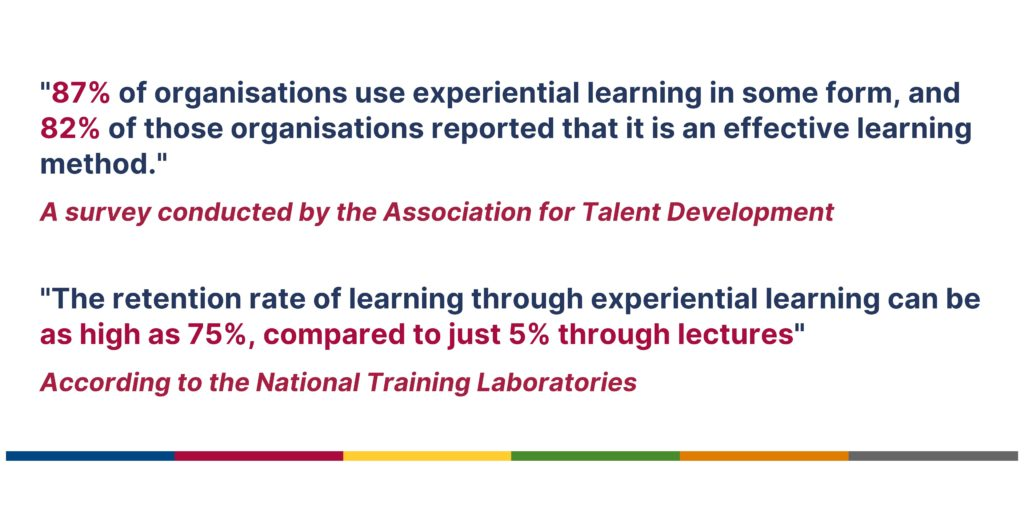 "87% of organisations use experiential learning in some form, and 82% of those organisations reported that it is an effective learning method."

A survey conducted by the Association for Talent Development

"The retention rate of learning through experiential learning can be as high as 75%, compared to just 5% through lectures"

According to the National Training Laboratories